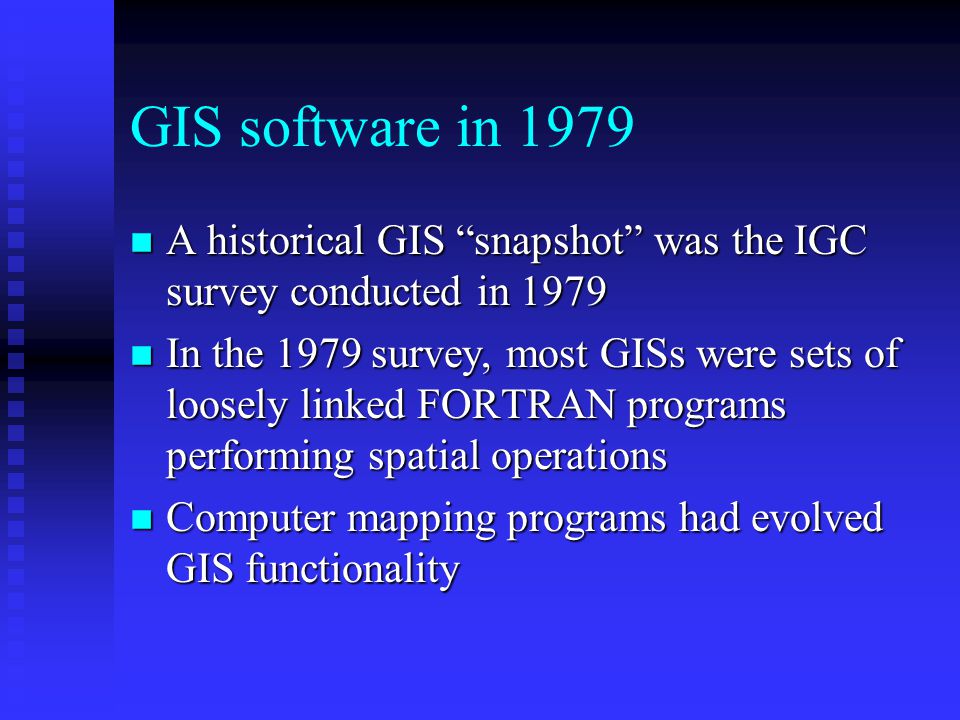 GIS software in 1979

- A historical GIS “snapshot” was the IGC survey conducted in 1979
- In the 1979 survey, most GISs were sets of loosely linked FORTRAN programs performing spatial operations
- Computer mapping programs had evolved GIS functionality